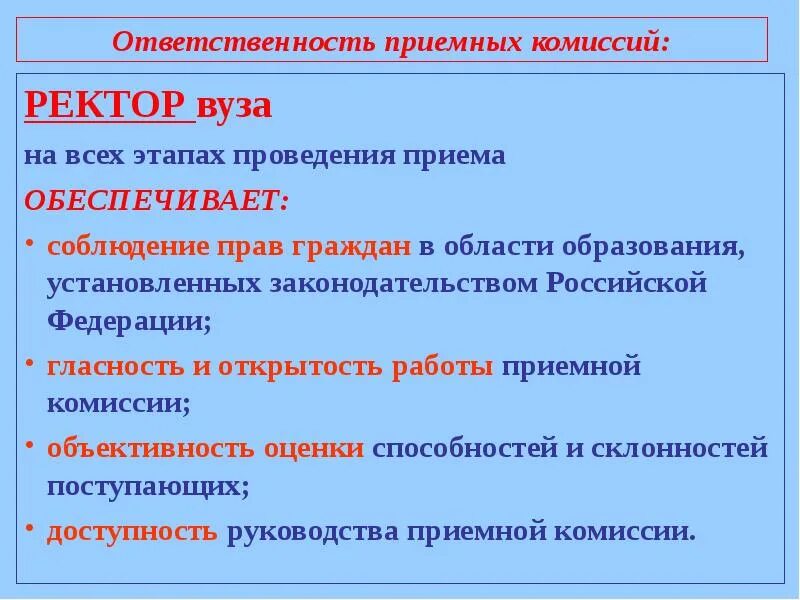 Ответственность приемных комиссий:

РЕКТОР вуза

на всех этапах проведения приема

ОБЕСПЕЧИВАЕТ:

• соблюдение прав граждан в области образования, установленных законодательством Российской Федерации;

• гласность и открытость работы приемной комиссии;

• объективность оценки способностей и склонностей поступающих;

• доступность руководства приемной комиссии.